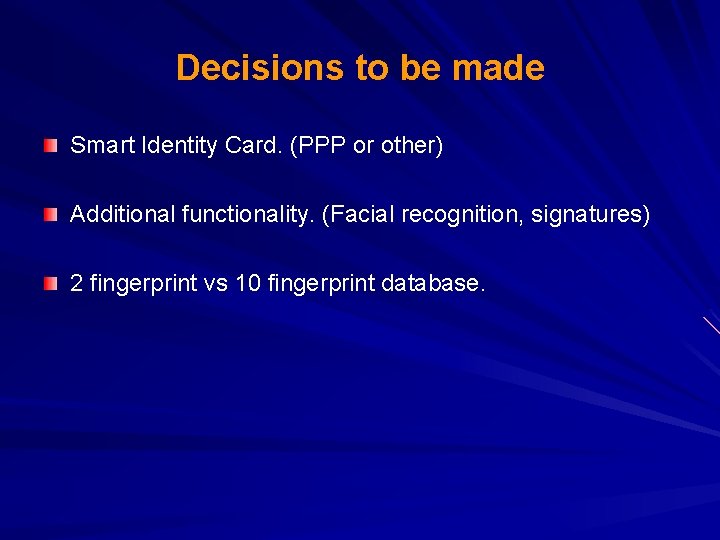 Decisions to be made

Smart Identity Card. (PPP or other)

Additional functionality. (Facial recognition, signatures)

2 fingerprint vs 10 fingerprint database.